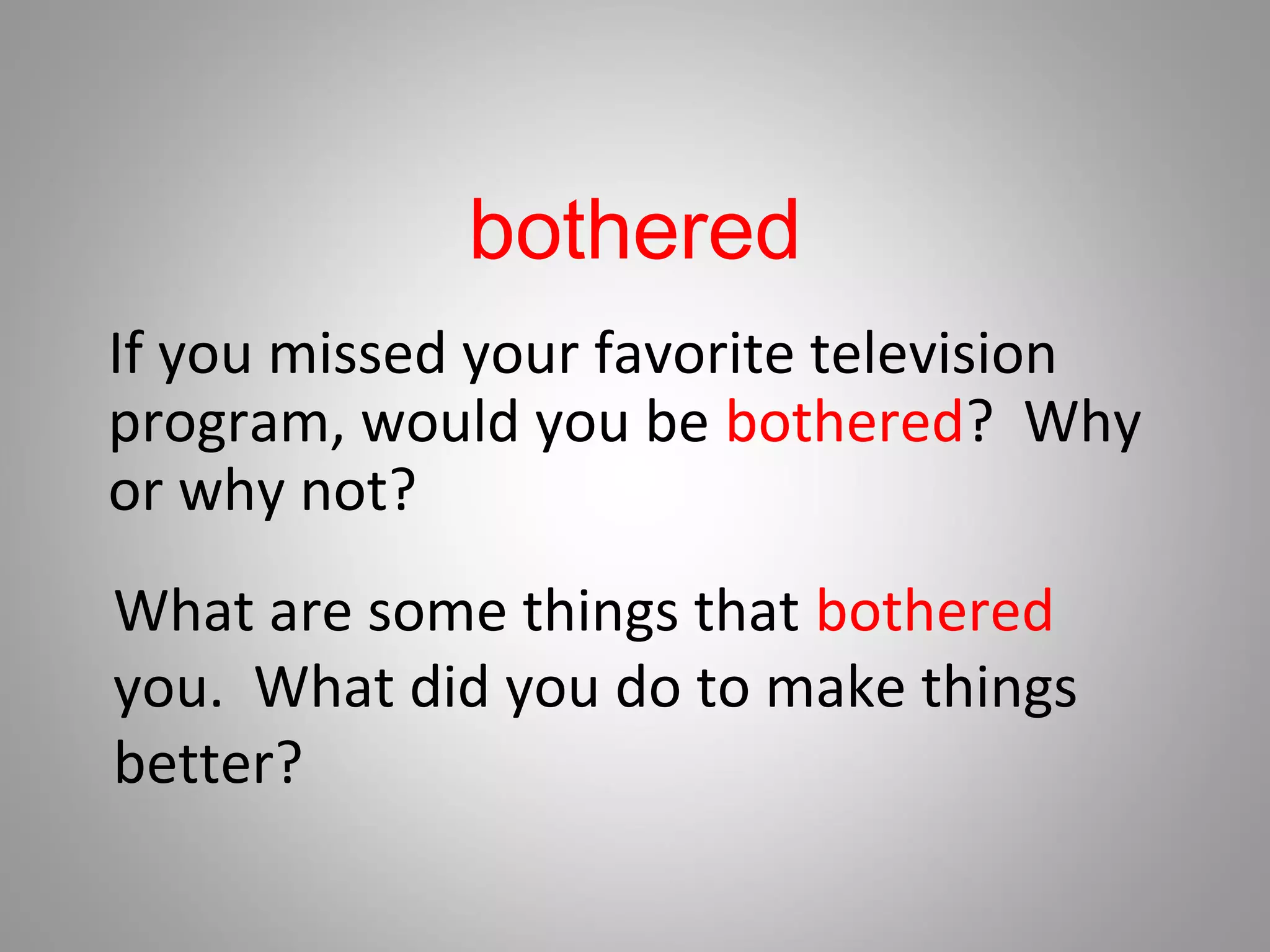 bothered

If you missed your favorite television program, would you be bothered? Why or why not?

What are some things that bothered you. What did you do to make things better?